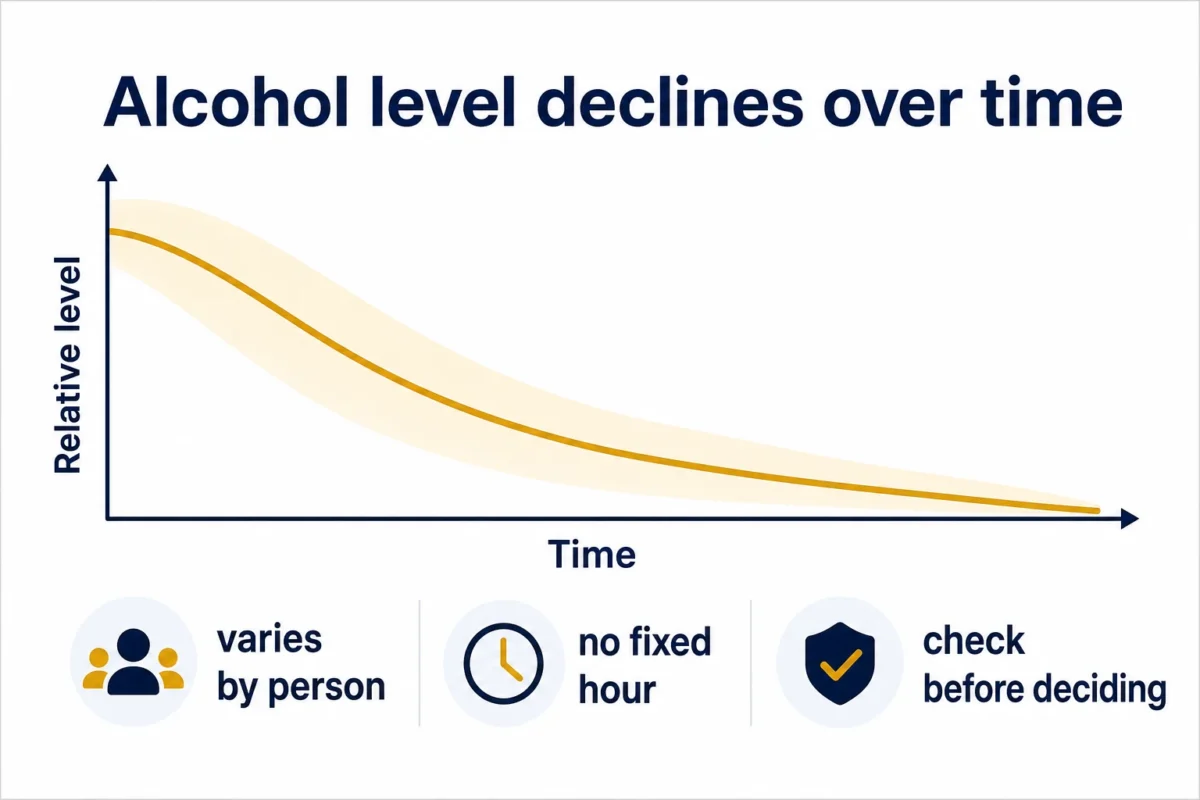 Alcohol level declines over time

Relative level

Time

varies by person

no fixed hour

check before deciding